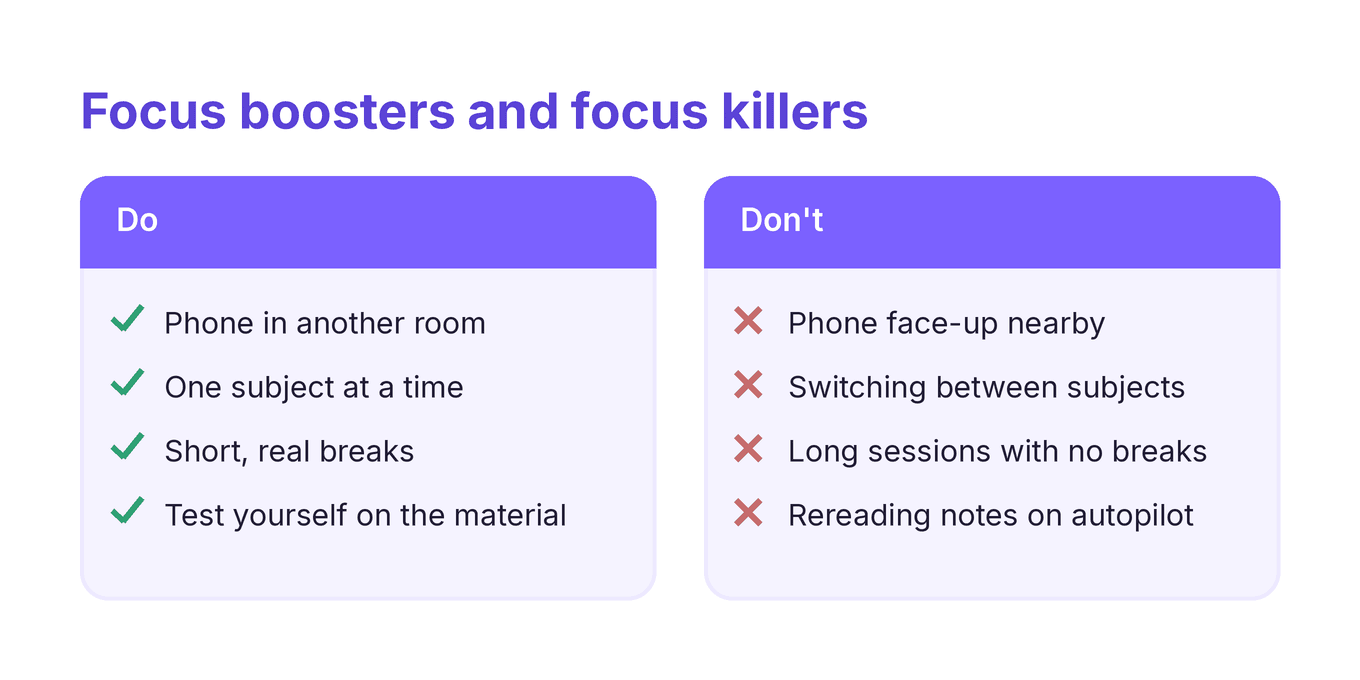 Focus boosters and focus killers

Do

Phone in another room

One subject at a time

Short, real breaks

Test yourself on the material

Don't

Phone face-up nearby

Switching between subjects

Long sessions with no breaks

Rereading notes on autopilot